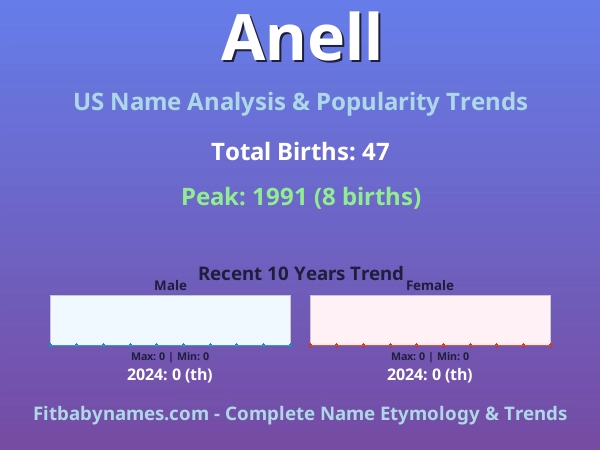 Anell

US Name Analysis & Popularity Trends

Total Births: 47

Peak: 1991 (8 births)

Recent 10 Years Trend

Male

Max: 0 | Min: 0

2024: 0 (th)

Female

Max: 0 | Min: 0

2024: 0 (th)

Fitbabynames.com - Complete Name Etymology & Trends